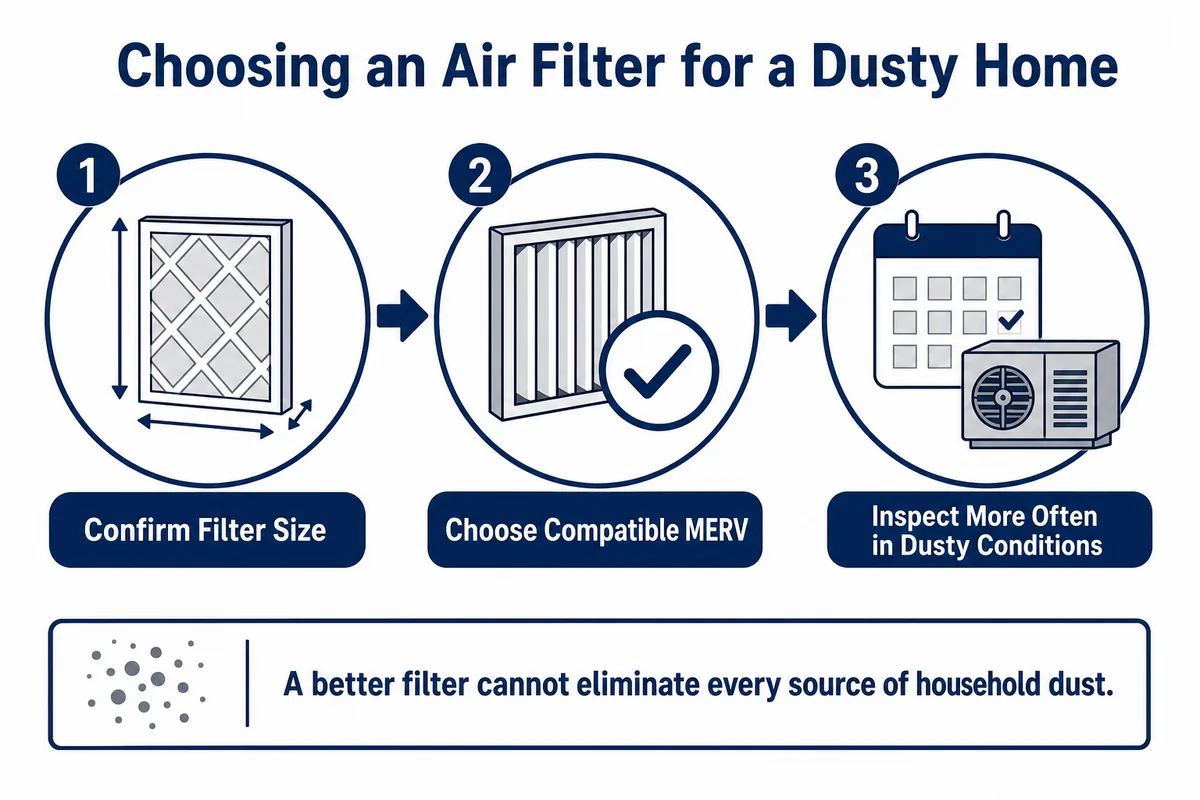 Choosing an Air Filter for a Dusty Home

1

Confirm Filter Size

2

Choose Compatible MERV

3

Inspect More Often in Dusty Conditions

A better filter cannot eliminate every source of household dust.